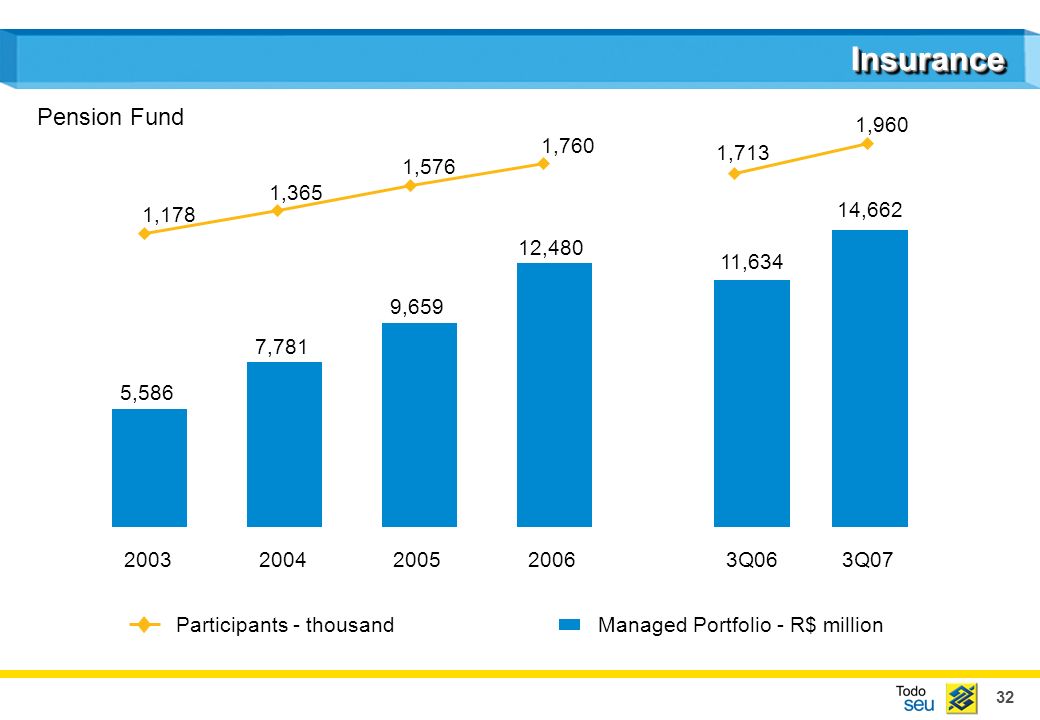 Insurance

Pension Fund

1,178
1,365
1,576
1,760
1,713
1,960

5,586
7,781
9,659
12,480
11,634
14,662

2003
2004
2005
2006
3Q06
3Q07

Participants - thousand
Managed Portfolio - R$ million

Todo seu

32